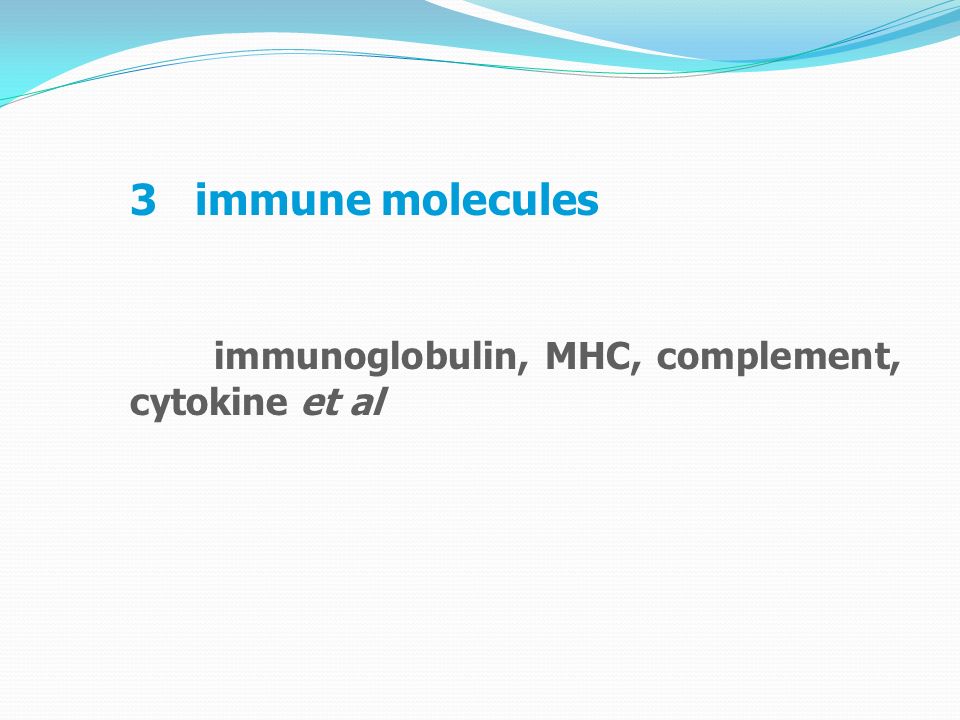 3 immune molecules

immunoglobulin, MHC, complement, cytokine et al